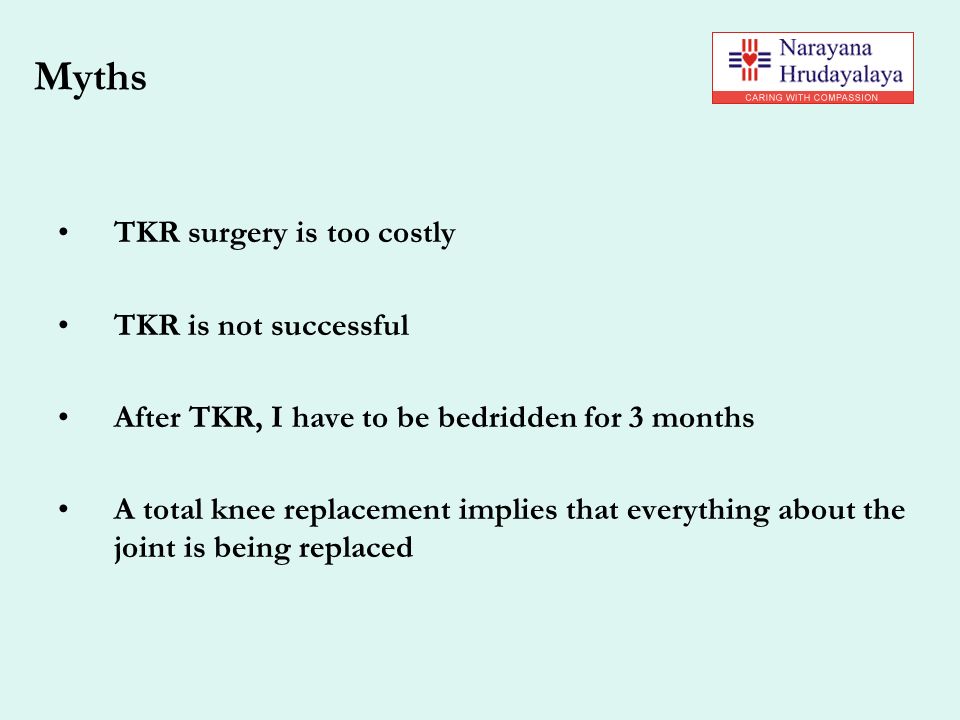 Myths

Narayana Hrudayalaya
CARING WITH COMPASSION

• TKR surgery is too costly

• TKR is not successful

• After TKR, I have to be bedridden for 3 months

• A total knee replacement implies that everything about the joint is being replaced